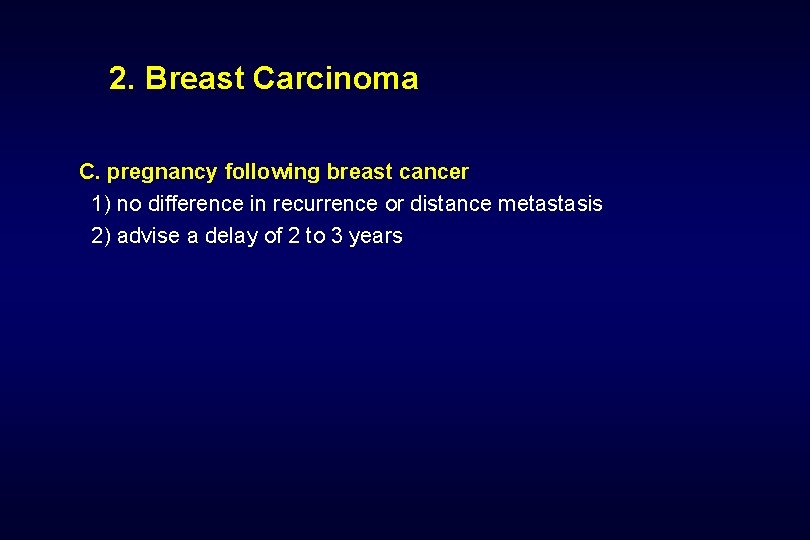 2. Breast Carcinoma

C. pregnancy following breast cancer
1) no difference in recurrence or distance metastasis
2) advise a delay of 2 to 3 years